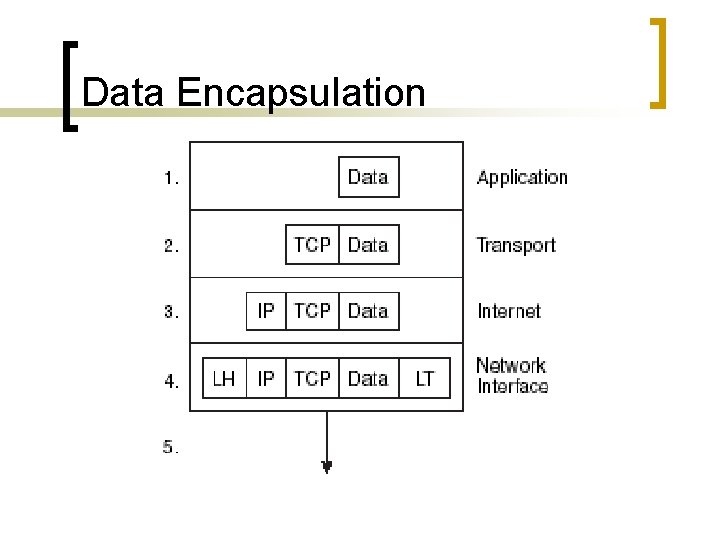 Data Encapsulation

1. Data Application

2. TCP Data Transport

3. IP TCP Data Internet

4. LH IP TCP Data LT Network Interface

5.